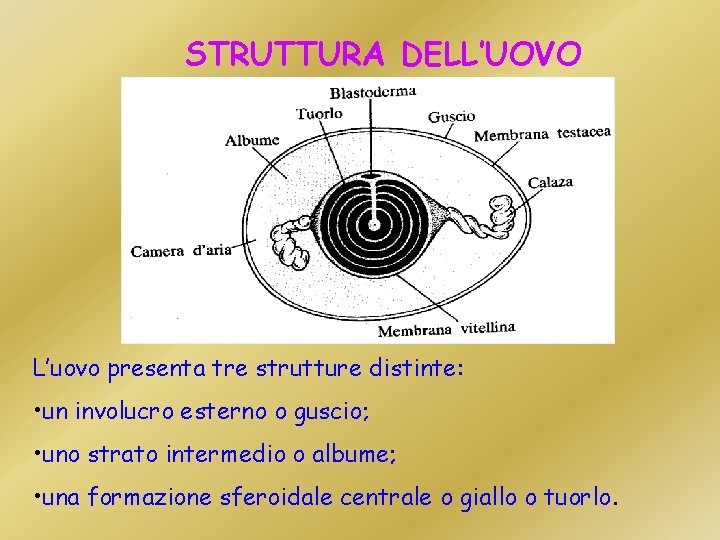 STRUTTURA DELL'UOVO

Blastoderma
Tuorlo
Guscio
Albume
Membrana testacea
Calaza
Camera d'aria
Membrana vitellina

L'uovo presenta tre strutture distinte:

•un involucro esterno o guscio;

•uno strato intermedio o albume;

•una formazione sferoidale centrale o giallo o tuorlo.